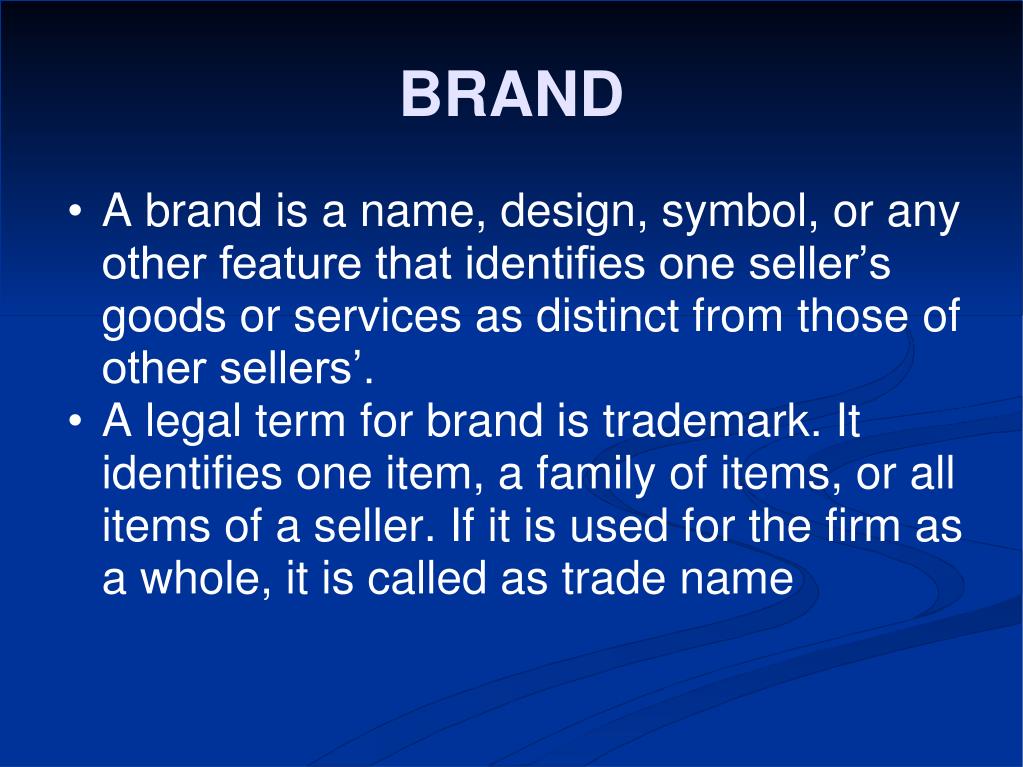 BRAND

• A brand is a name, design, symbol, or any other feature that identifies one seller’s goods or services as distinct from those of other sellers’.
• A legal term for brand is trademark. It identifies one item, a family of items, or all items of a seller. If it is used for the firm as a whole, it is called as trade name